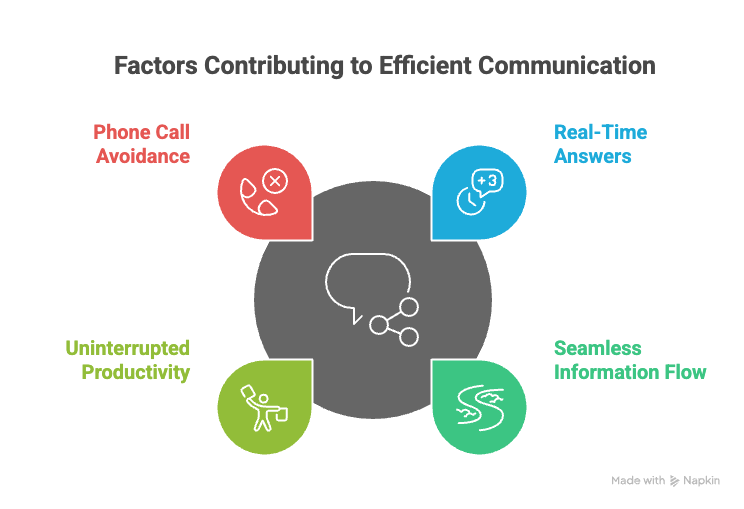 Factors Contributing to Efficient Communication

Phone Call Avoidance

Real-Time Answers

+3

Uninterrupted Productivity

Seamless Information Flow

Made with Napkin